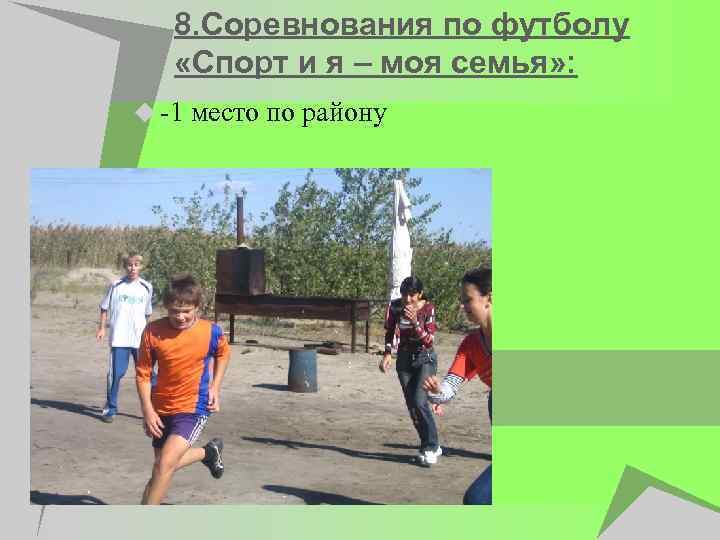 8.Соревнования по футболу «Спорт и я – моя семья»:

-1 место по району